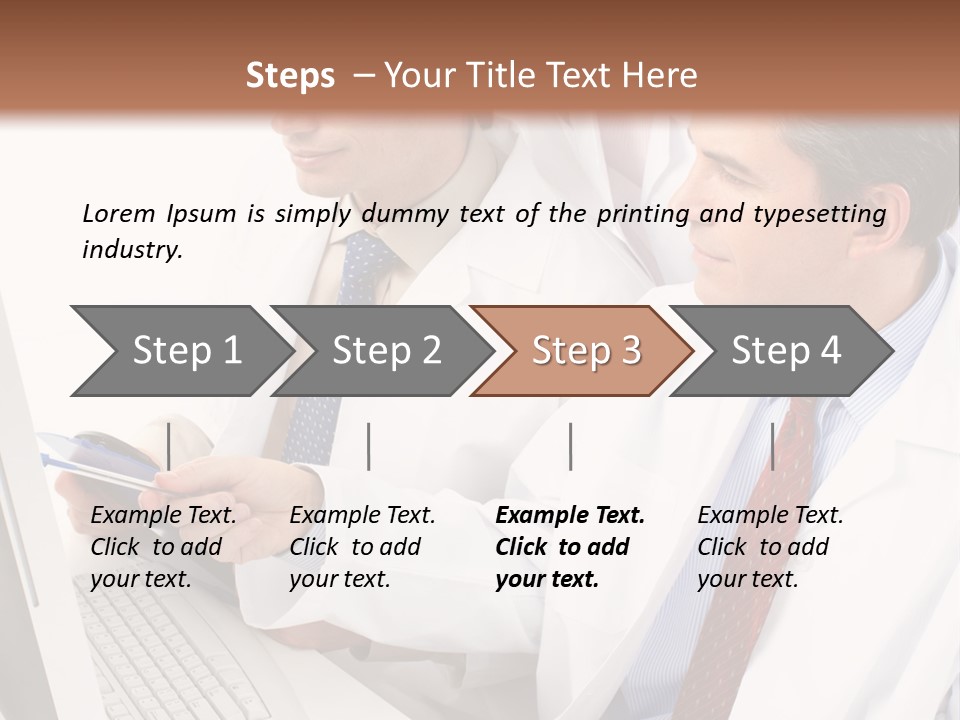 Steps – Your Title Text Here

Lorem Ipsum is simply dummy text of the printing and typesetting industry.

Step 1

Step 2

Step 3

Step 4

Example Text. Click to add your text.

Example Text. Click to add your text.

Example Text. Click to add your text.

Example Text. Click to add your text.